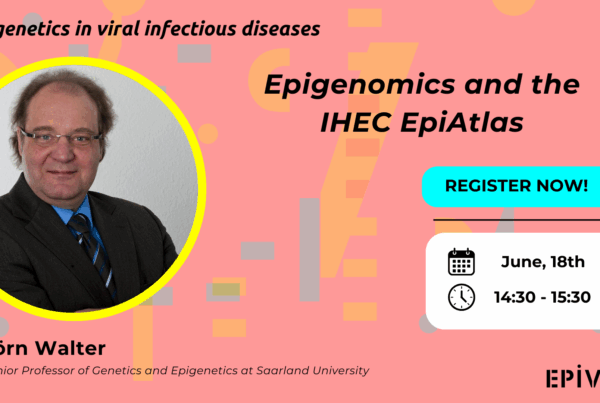 genetics in viral infectious diseases

Epigenomics and the IHEC EpiAtlas

REGISTER NOW!

June, 18th

14:30 - 15:30

örn Walter

nior Professor of Genetics and Epigenetics at Saarland University

EPIV